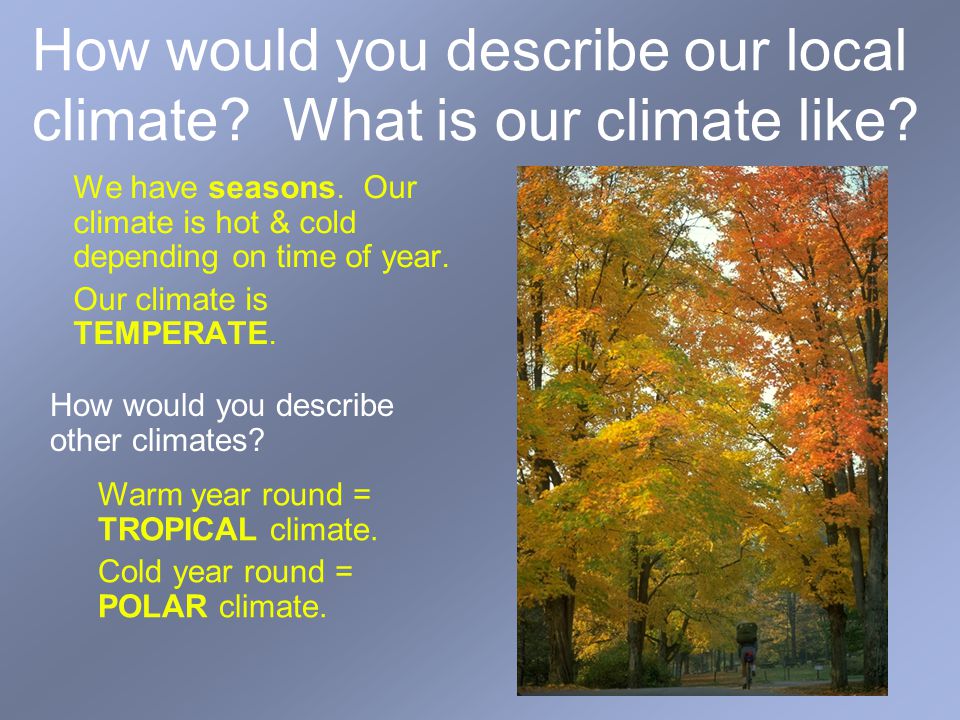 How would you describe our local climate? What is our climate like?

We have seasons. Our climate is hot & cold depending on time of year.

Our climate is TEMPERATE.

How would you describe other climates?

Warm year round = TROPICAL climate.

Cold year round = POLAR climate.